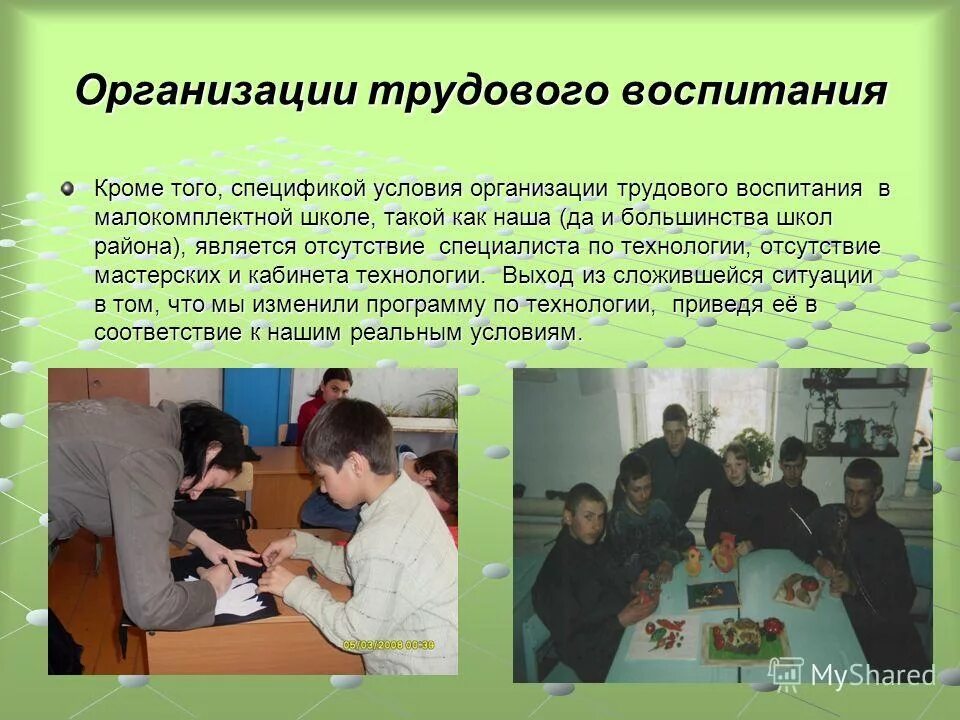 Организации трудового воспитания

Кроме того, спецификой условия организации трудового воспитания в малокомплектной школе, такой как наша (да и большинства школ района), является отсутствие специалиста по технологии, отсутствие мастерских и кабинета технологии. Выход из сложившейся ситуации в том, что мы изменили программу по технологии, приведя её в соответствие к нашим реальным условиям.

05/03/2008 00:36

MyShared